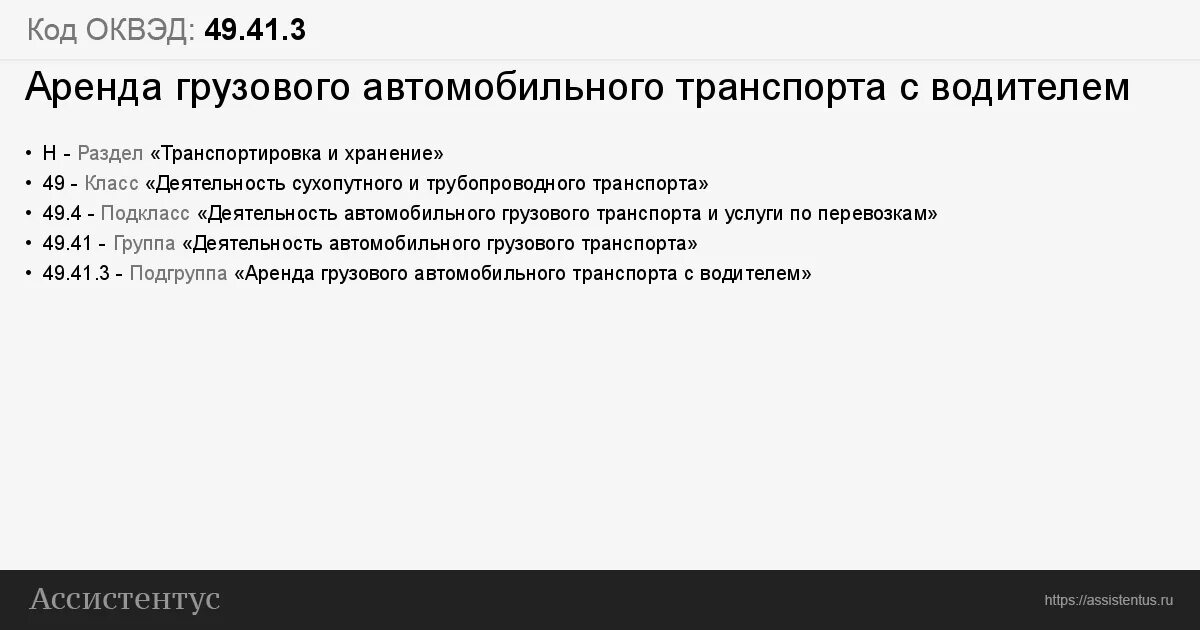 Код ОКВЭД: 49.41.3

Аренда грузового автомобильного транспорта с водителем

• H - Раздел «Транспортировка и хранение»
• 49 - Класс «Деятельность сухопутного и трубопроводного транспорта»
• 49.4 - Подкласс «Деятельность автомобильного грузового транспорта и услуги по перевозкам»
• 49.41 - Группа «Деятельность автомобильного грузового транспорта»
• 49.41.3 - Подгруппа «Аренда грузового автомобильного транспорта с водителем»

Ассистентус

https://assistentus.ru